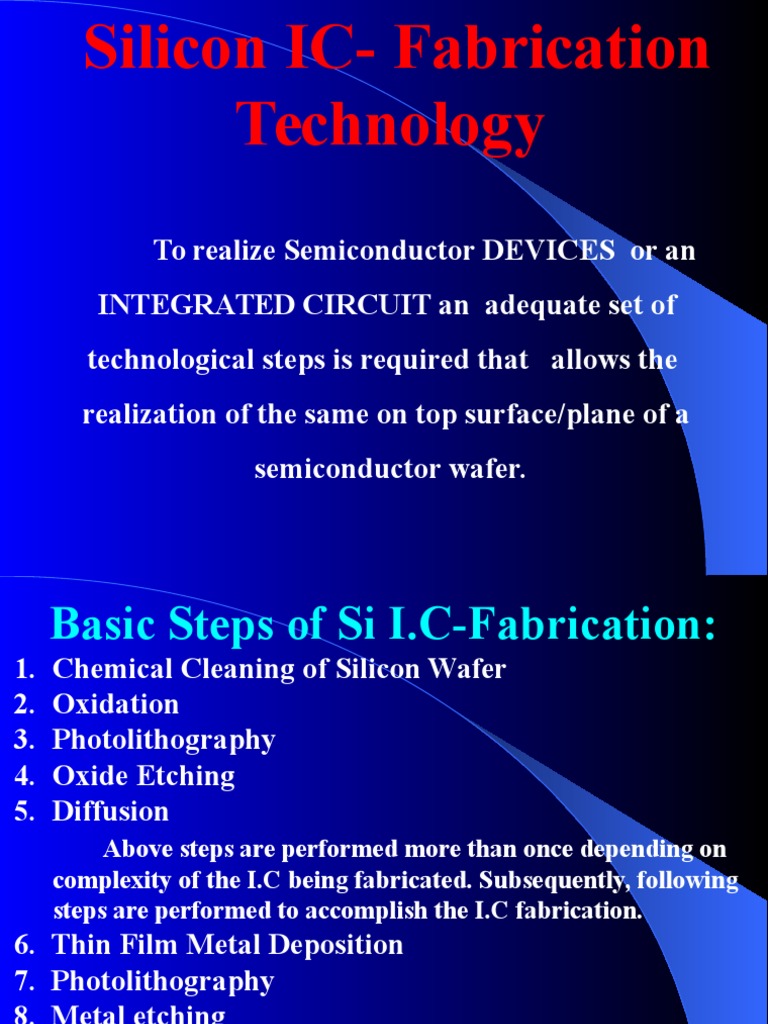 Silicon IC- Fabrication Technology

To realize Semiconductor DEVICES or an INTEGRATED CIRCUIT an adequate set of technological steps is required that allows the realization of the same on top surface/plane of a semiconductor wafer.

Basic Steps of Si I.C-Fabrication:

1. Chemical Cleaning of Silicon Wafer
2. Oxidation
3. Photolithography
4. Oxide Etching
5. Diffusion

Above steps are performed more than once depending on complexity of the I.C being fabricated. Subsequently, following steps are performed to accomplish the I.C fabrication.

6. Thin Film Metal Deposition
7. Photolithography
8. Metal etching